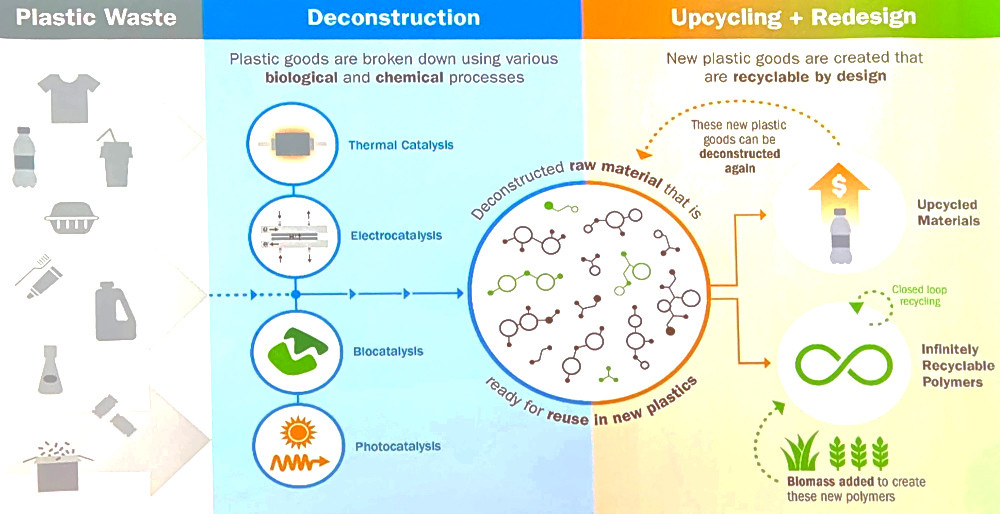 Plastic Waste

Deconstruction

Plastic goods are broken down using various biological and chemical processes

Thermal Catalysis

Electrocatalysis

Biocatalysis

Photocatalysis

Deconstructed raw material that is ready for reuse in new plastics

Upcycling + Redesign

New plastic goods are created that are recyclable by design

These new plastic goods can be deconstructed again

$

Upcycled Materials

Closed loop recycling

Infinitely Recyclable Polymers

Biomass added to create these new polymers